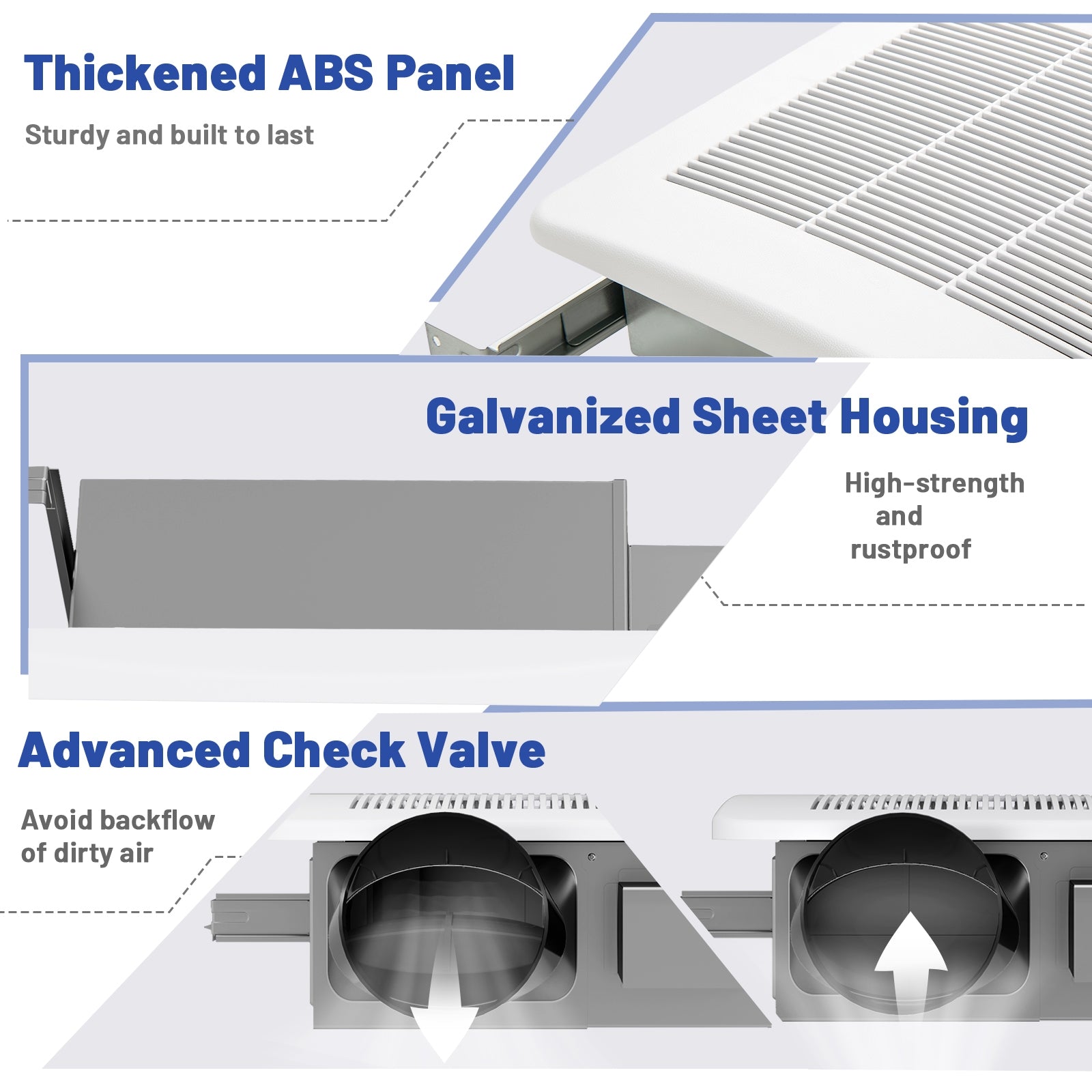 Thickened ABS Panel

Sturdy and built to last

Galvanized Sheet Housing

High-strength and rustproof

Advanced Check Valve

Avoid backflow of dirty air